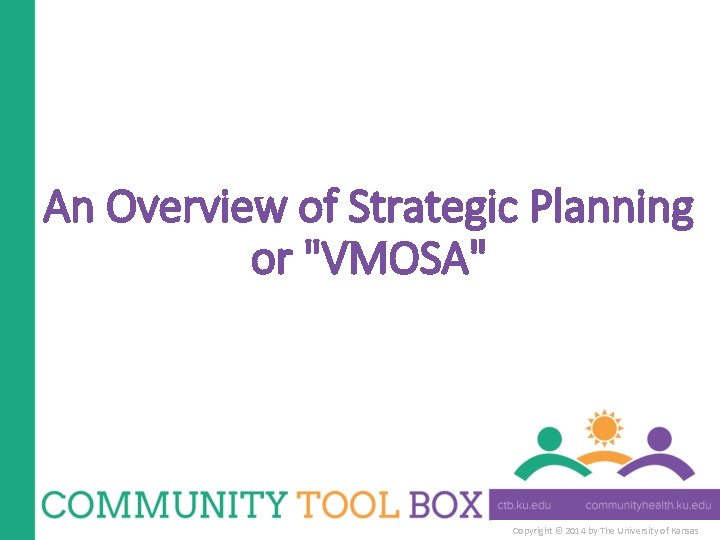 An Overview of Strategic Planning or "VMOSA"

COMMUNITY TOOL BOX

ctb.ku.edu communityhealth.ku.edu

Copyright © 2014 by The University of Kansas